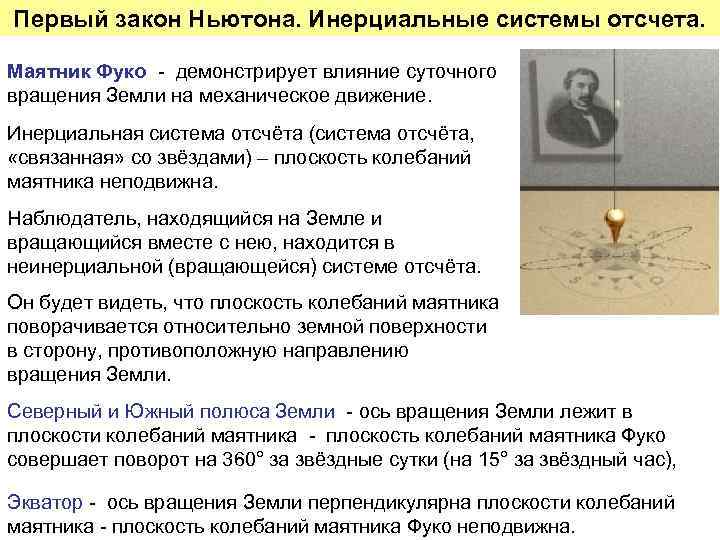 Первый закон Ньютона. Инерциальные системы отсчета.

Маятник Фуко - демонстрирует влияние суточного вращения Земли на механическое движение.

Инерциальная система отсчёта (система отсчёта, «связанная» со звёздами) – плоскость колебаний маятника неподвижна.

Наблюдатель, находящийся на Земле и вращающийся вместе с нею, находится в неинерциальной (вращающейся) системе отсчёта.

Он будет видеть, что плоскость колебаний маятника поворачивается относительно земной поверхности в сторону, противоположную направлению вращения Земли.

Северный и Южный полюса Земли - ось вращения Земли лежит в плоскости колебаний маятника - плоскость колебаний маятника Фуко совершает поворот на 360° за звёздные сутки (на 15° за звёздный час),

Экватор - ось вращения Земли перпендикулярна плоскости колебаний маятника - плоскость колебаний маятника Фуко неподвижна.